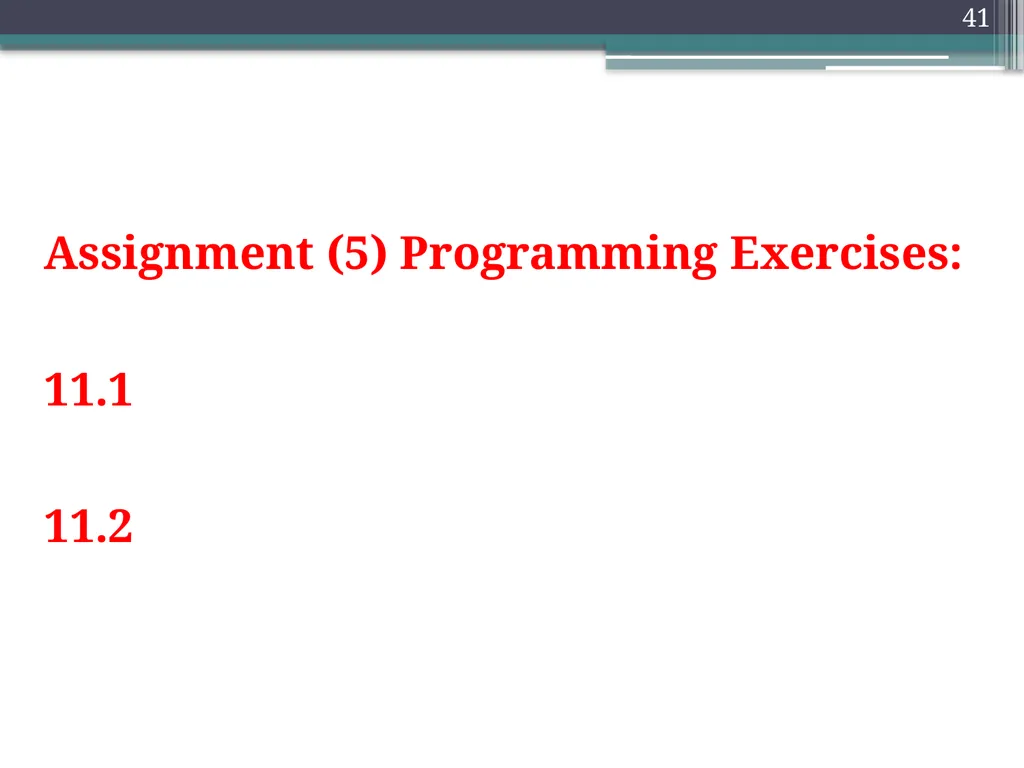 41

Assignment (5) Programming Exercises:

11.1

11.2